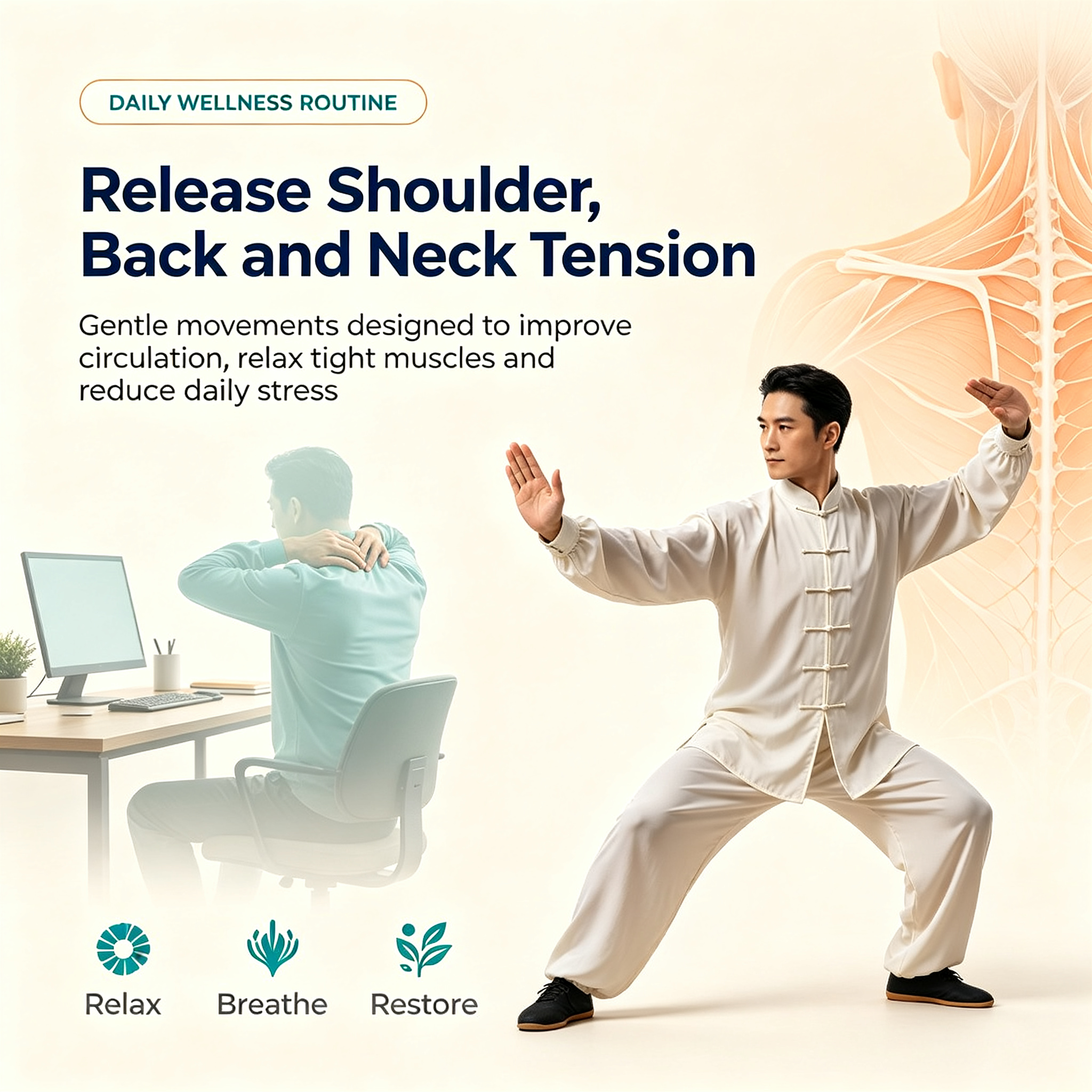 DAILY WELLNESS ROUTINE

Release Shoulder, Back and Neck Tension

Gentle movements designed to improve circulation, relax tight muscles and reduce daily stress

Relax

Breathe

Restore